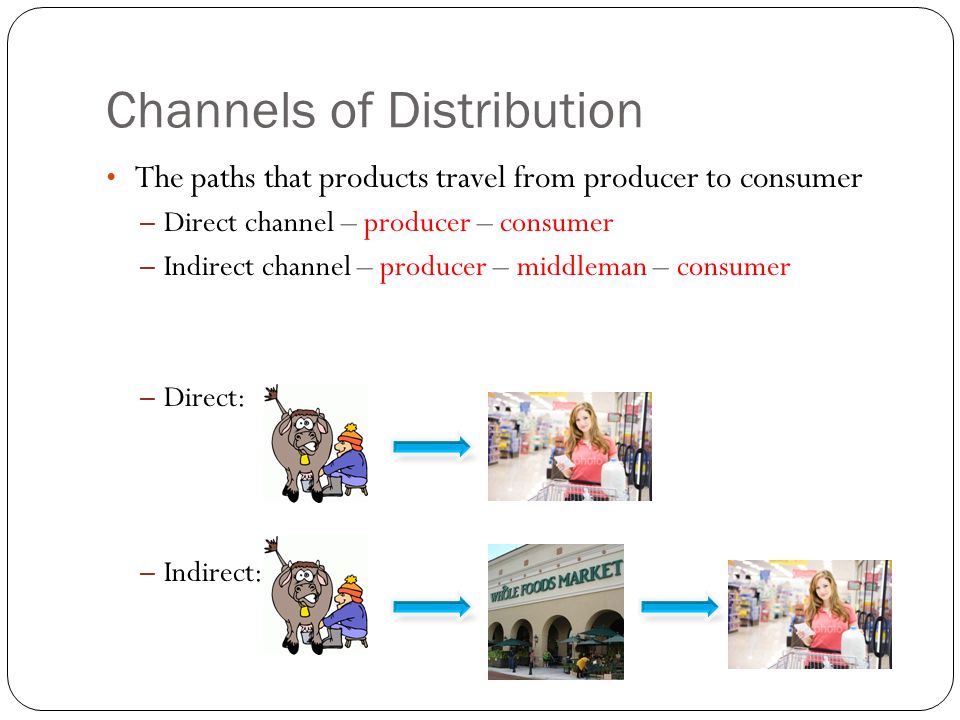 Channels of Distribution

• The paths that products travel from producer to consumer
– Direct channel – producer – consumer
– Indirect channel – producer – middleman – consumer

– Direct:

– Indirect:

WHOLE FOODS MARKET